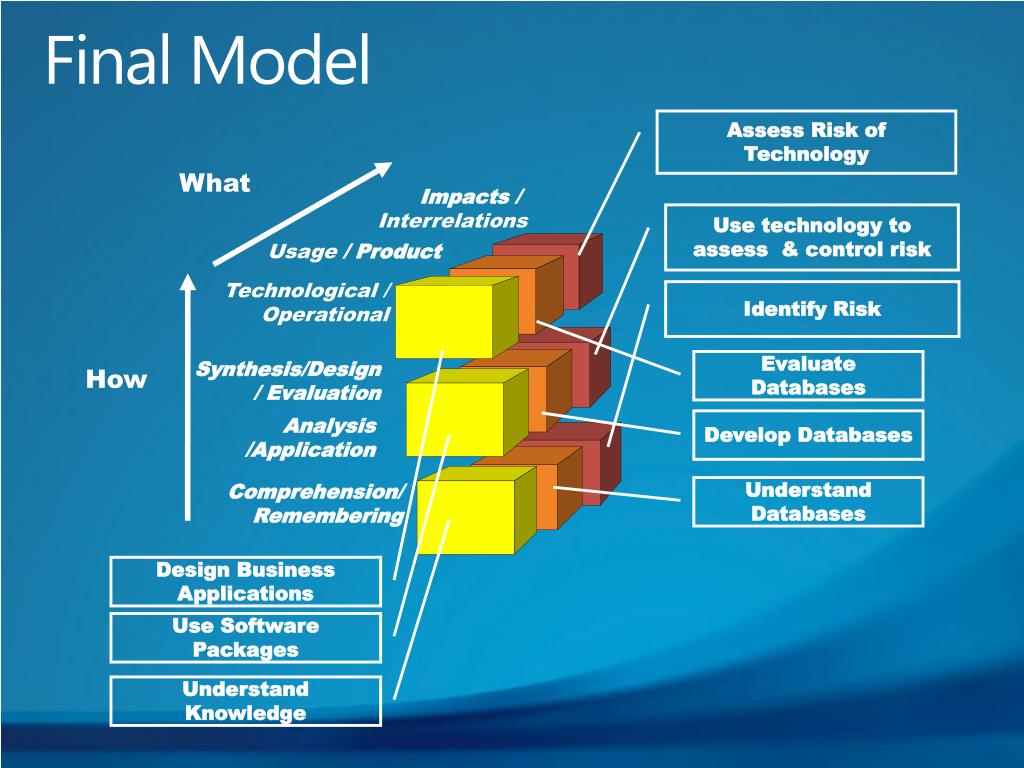 Final Model

What

Impacts / Interrelations

Usage / Product

Technological / Operational

How

Synthesis/Design / Evaluation

Analysis /Application

Comprehension/ Remembering

Assess Risk of Technology

Use technology to assess & control risk

Identify Risk

Evaluate Databases

Develop Databases

Understand Databases

Design Business Applications

Use Software Packages

Understand Knowledge